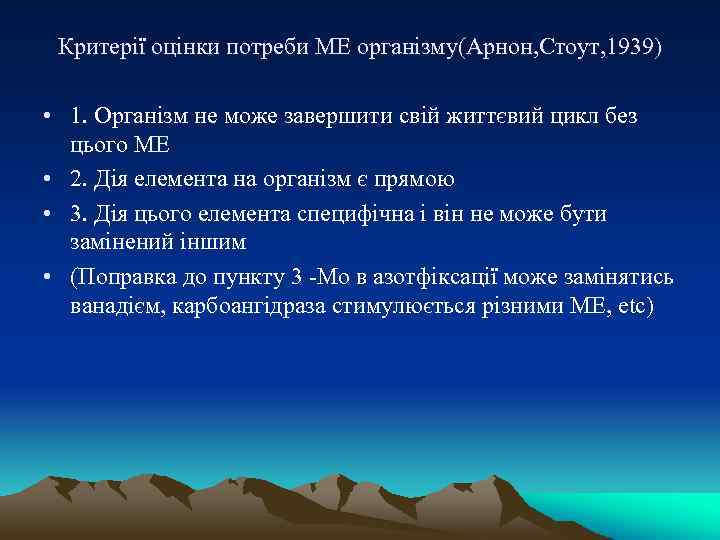 Критерії оцінки потреби МЕ організму(Арнон,Стоут,1939)

• 1. Організм не може завершити свій життєвий цикл без цього МЕ
• 2. Дія елемента на організм є прямою
• 3. Дія цього елемента специфічна і він не може бути замінений іншим
• (Поправка до пункту 3 -Мо в азотфіксації може замінятись ванадієм, карбоангідраза стимулюється різними МЕ, etc)